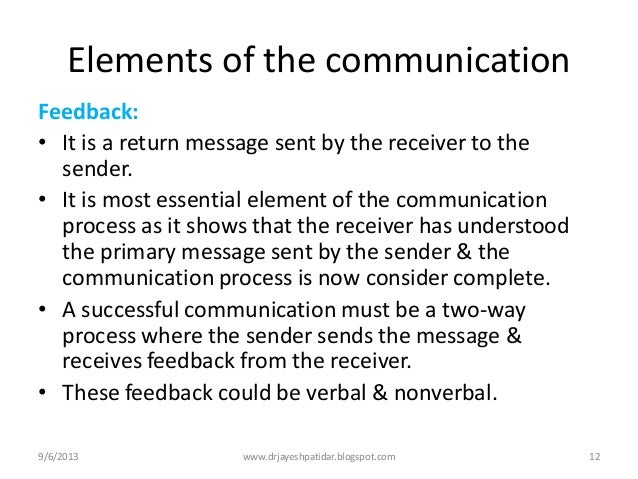 Elements of the communication

Feedback:

• It is a return message sent by the receiver to the sender.

• It is most essential element of the communication process as it shows that the receiver has understood the primary message sent by the sender & the communication process is now consider complete.

• A successful communication must be a two-way process where the sender sends the message & receives feedback from the receiver.

• These feedback could be verbal & nonverbal.

9/6/2013 www.drjayeshpatidar.blogspot.com 12